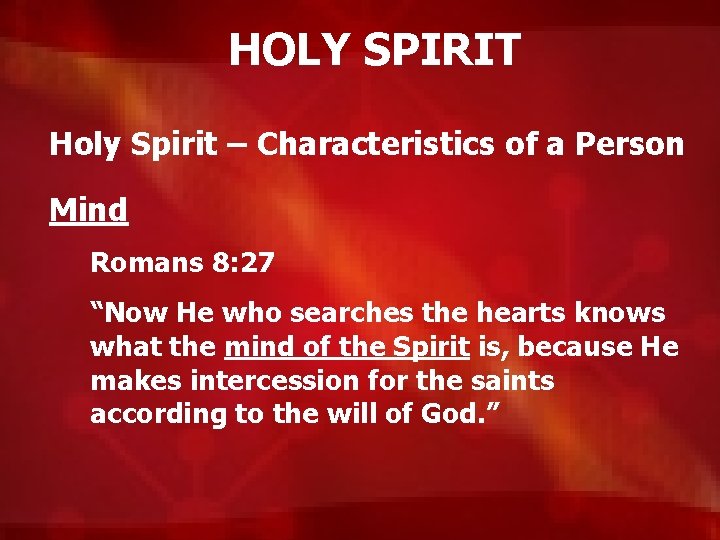 HOLY SPIRIT

Holy Spirit – Characteristics of a Person

Mind

Romans 8:27

“Now He who searches the hearts knows what the mind of the Spirit is, because He makes intercession for the saints according to the will of God.”